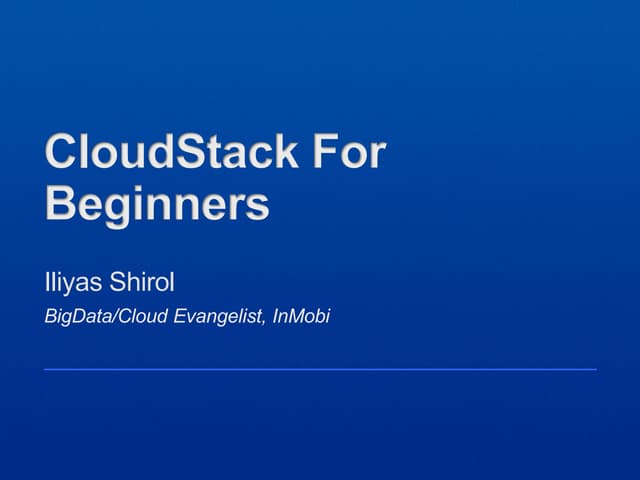 CloudStack For Beginners

Iliyas Shirol

BigData/Cloud Evangelist, InMobi